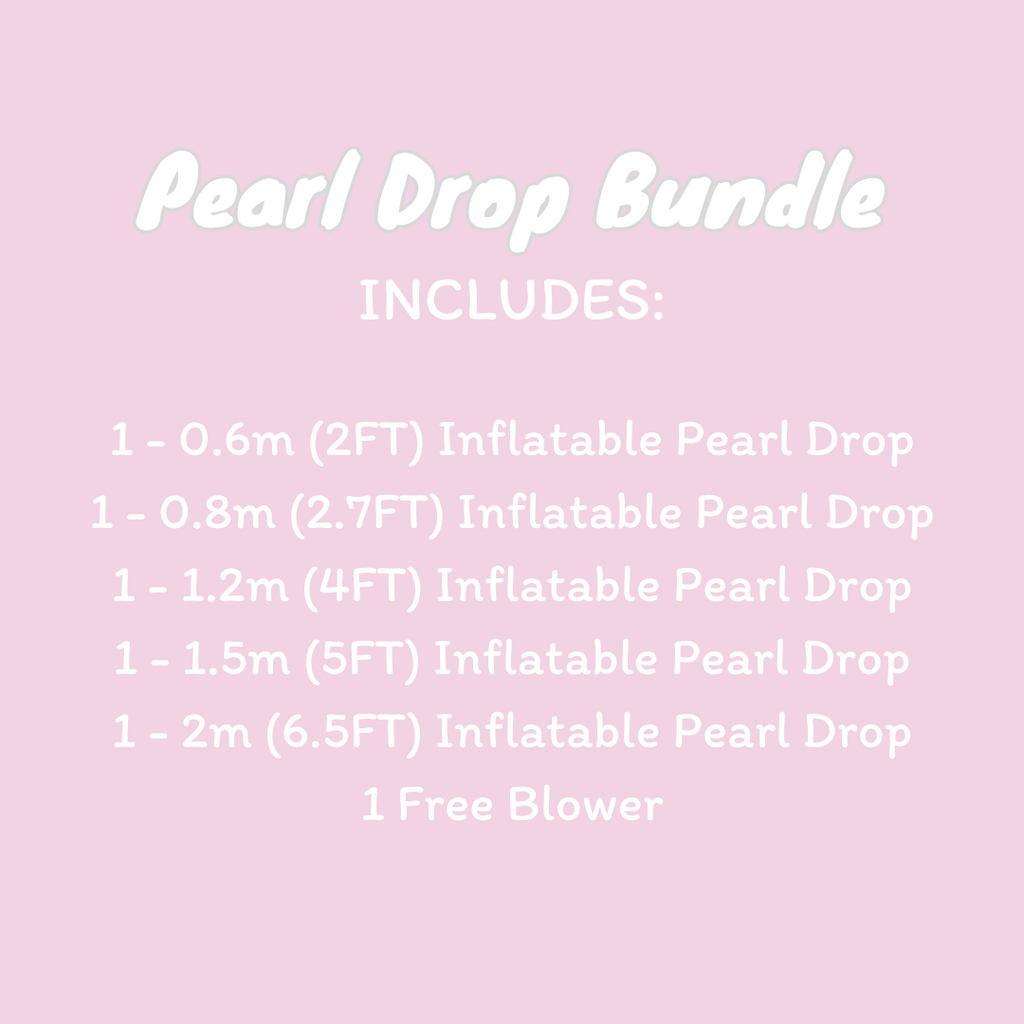 Pearl Drop Bundle
INCLUDES:

1 - 0.6m (2FT) Inflatable Pearl Drop
1 - 0.8m (2.7FT) Inflatable Pearl Drop
1 - 1.2m (4FT) Inflatable Pearl Drop
1 - 1.5m (5FT) Inflatable Pearl Drop
1 - 2m (6.5FT) Inflatable Pearl Drop
1 Free Blower